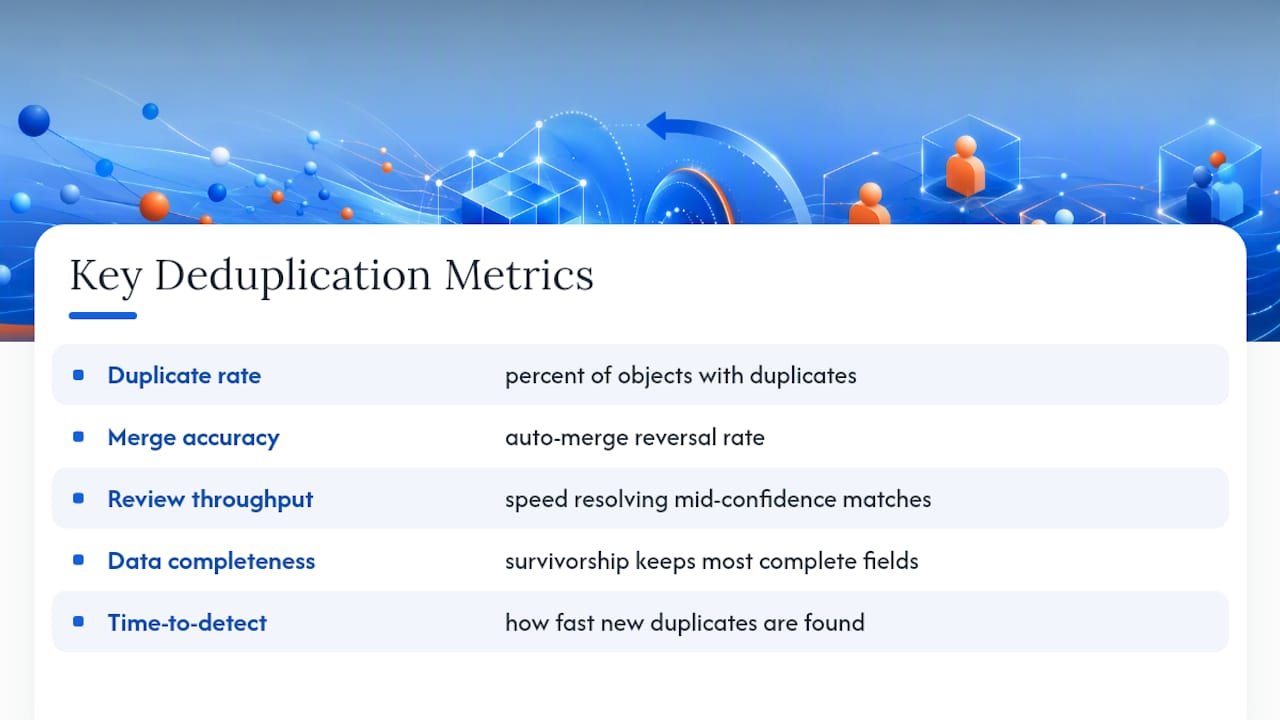 Key Deduplication Metrics

| | |
|---|---|
| Duplicate rate | percent of objects with duplicates |
| Merge accuracy | auto-merge reversal rate |
| Review throughput | speed resolving mid-confidence matches |
| Data completeness | survivorship keeps most complete fields |
| Time-to-detect | how fast new duplicates are found |